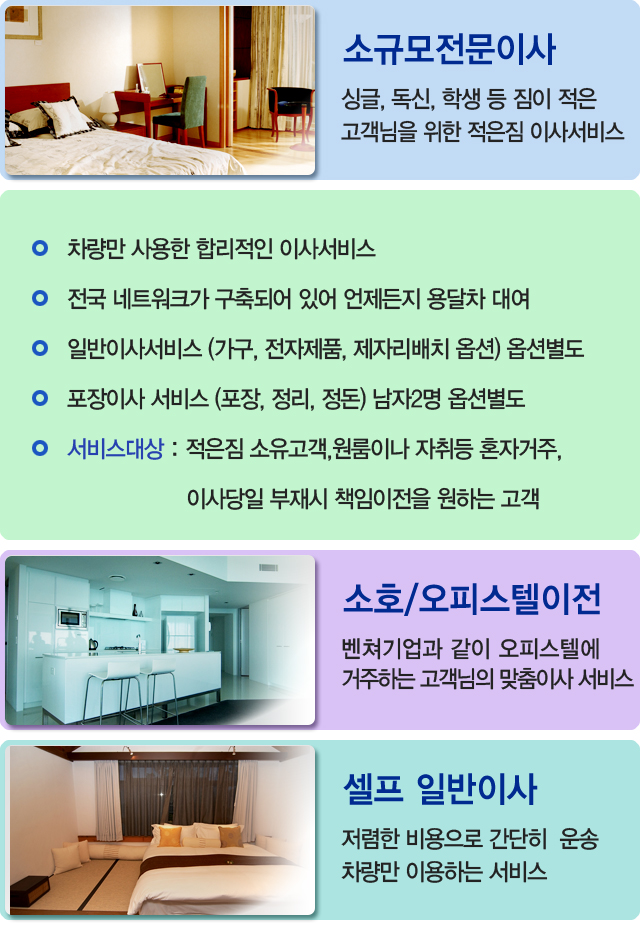 소규모전문이사

싱글, 독신, 학생 등 짐이 적은 고객님을 위한 적은짐 이사서비스

차량만 사용한 합리적인 이사서비스

전국 네트워크가 구축되어 있어 언제든지 용달차 대여

일반이사서비스 (가구, 전자제품, 제자리배치 옵션) 옵션별도

포장이사 서비스 (포장, 정리, 정돈) 남자2명 옵션별도

서비스대상 : 적은짐 소유고객,원룸이나 자취등 혼자거주, 이사당일 부재시 책임이전을 원하는 고객

소호/오피스텔이전

벤쳐기업과 같이 오피스텔에 거주하는 고객님의 맞춤이사 서비스

셀프 일반이사

저렴한 비용으로 간단히 운송 차량만 이용하는 서비스